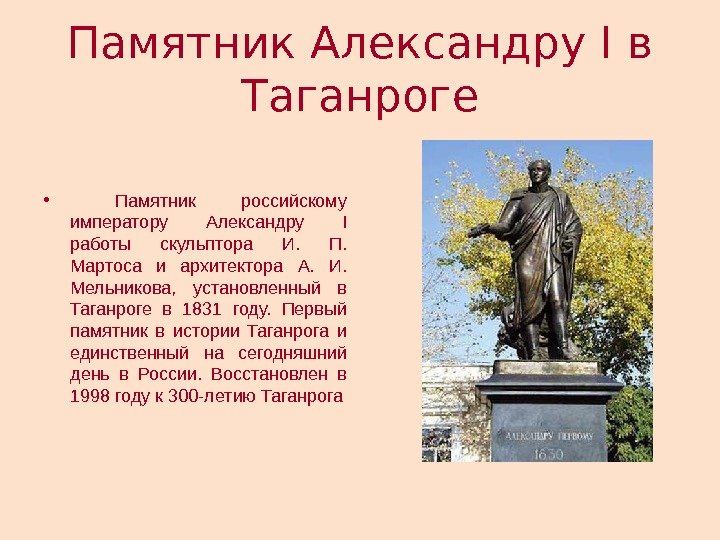 Памятник Александру I в Таганроге

• Памятник российскому императору Александру I работы скульптора И. П. Мартоса и архитектора А. И. Мельникова, установленный в Таганроге в 1831 году. Первый памятник в истории Таганрога и единственный на сегодняшний день в России. Восстановлен в 1998 году к 300-летию Таганрога

АЛЕКСАНДРУ ПЕРВОМУ
1830